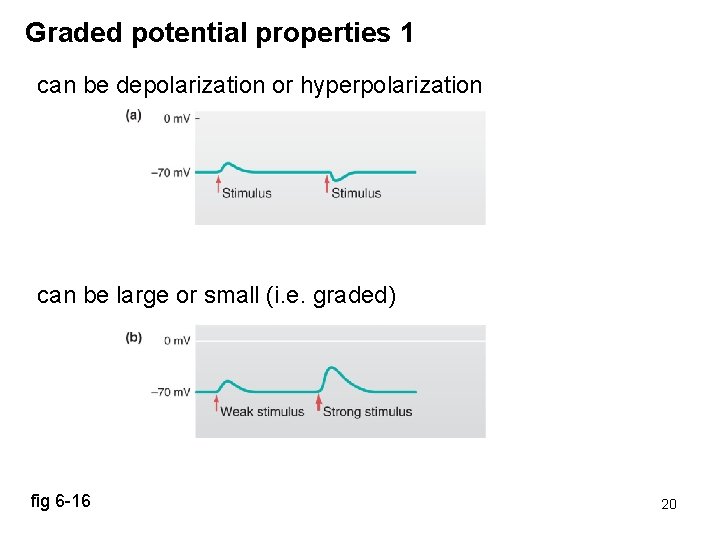 Graded potential properties 1

can be depolarization or hyperpolarization

(a)
0 mV
–70 mV
Stimulus
Stimulus

can be large or small (i.e. graded)

(b)
0 mV
–70 mV
Weak stimulus
Strong stimulus

fig 6-16

20